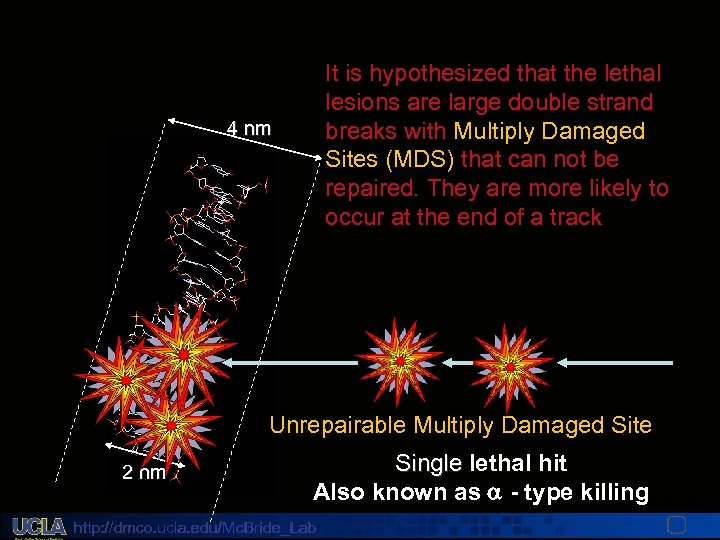 It is hypothesized that the lethal lesions are large double strand breaks with Multiply Damaged Sites (MDS) that can not be repaired. They are more likely to occur at the end of a track

4 nm

2 nm

Unrepairable Multiply Damaged Site

Single lethal hit
Also known as $\alpha$ - type killing

UCLA http://dmco.ucla.edu/McBride_Lab